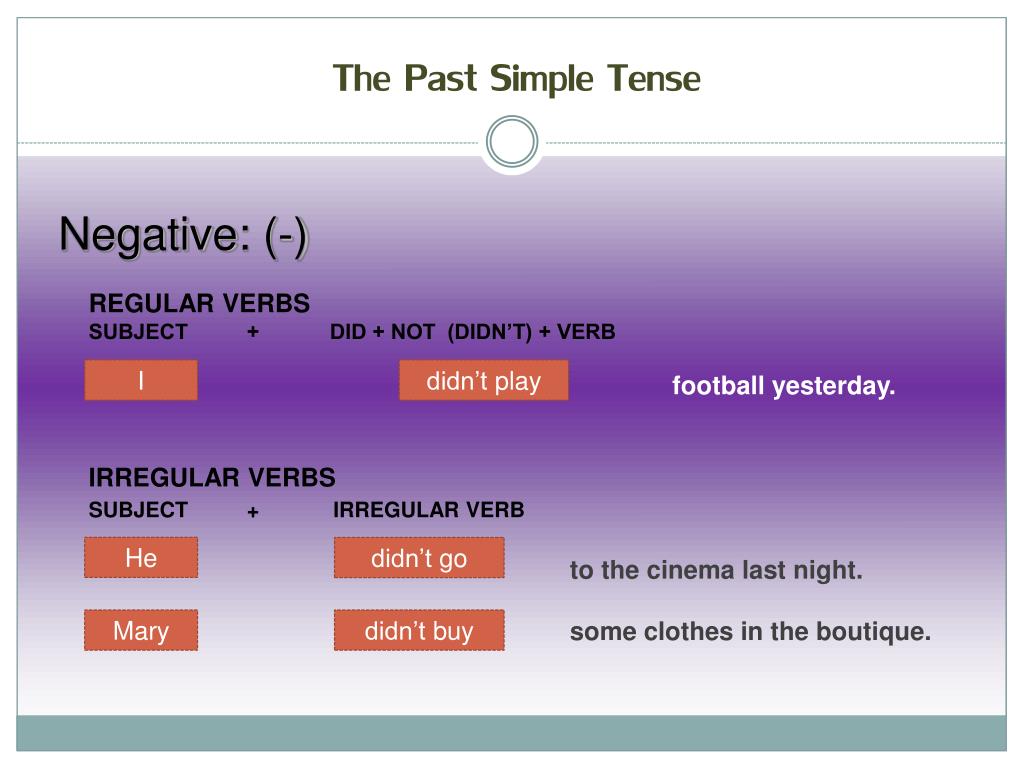 The Past Simple Tense

Negative: (-)

REGULAR VERBS
SUBJECT + DID + NOT (DIDN'T) + VERB

I didn't play football yesterday.

IRREGULAR VERBS
SUBJECT + IRREGULAR VERB

He didn't go to the cinema last night.

Mary didn't buy some clothes in the boutique.